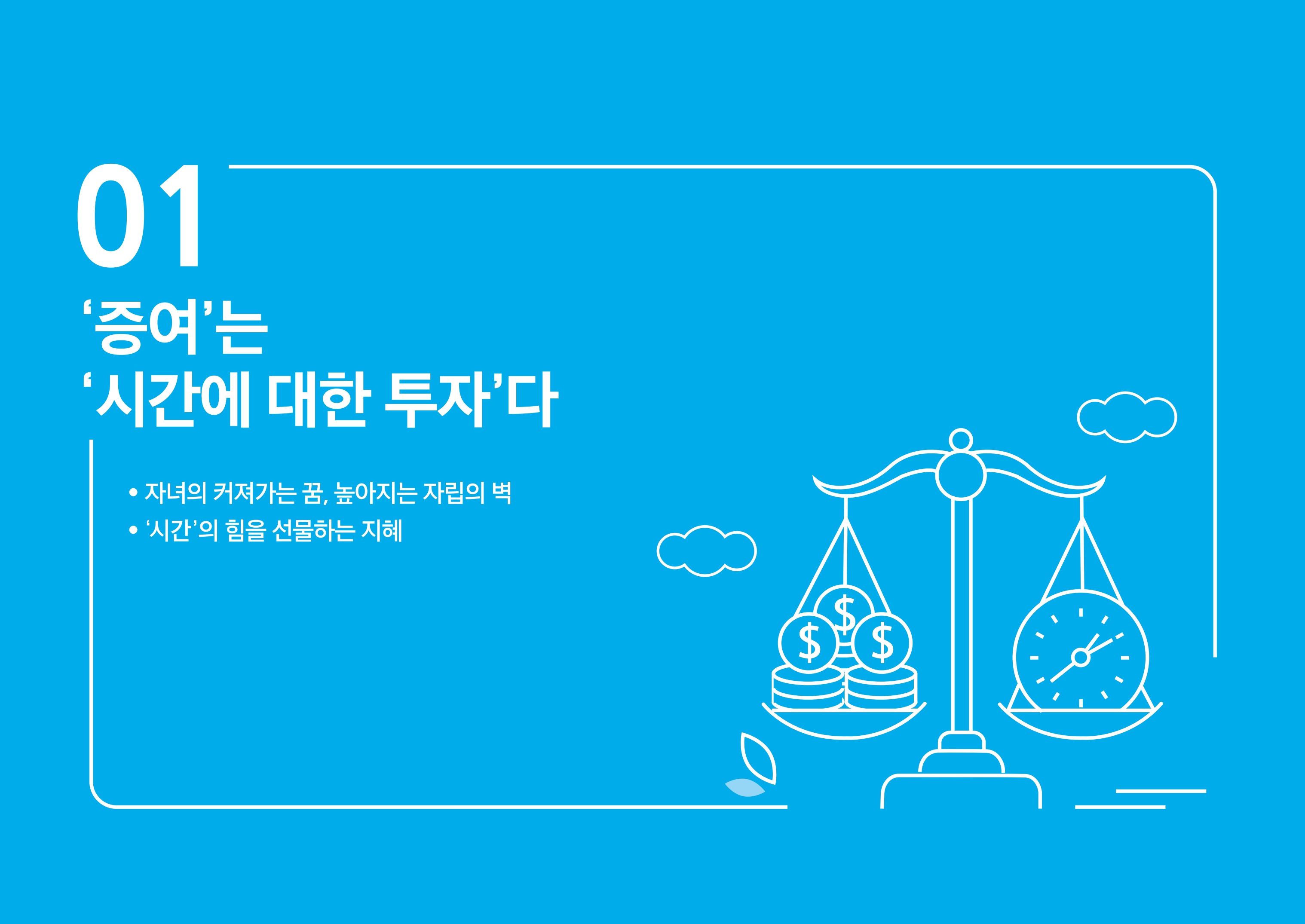 01

‘증여’는
‘시간에 대한 투자’다

• 자녀의 커져가는 꿈, 높아지는 자립의 벽
• ‘시간’의 힘을 선물하는 지혜

$
$
$